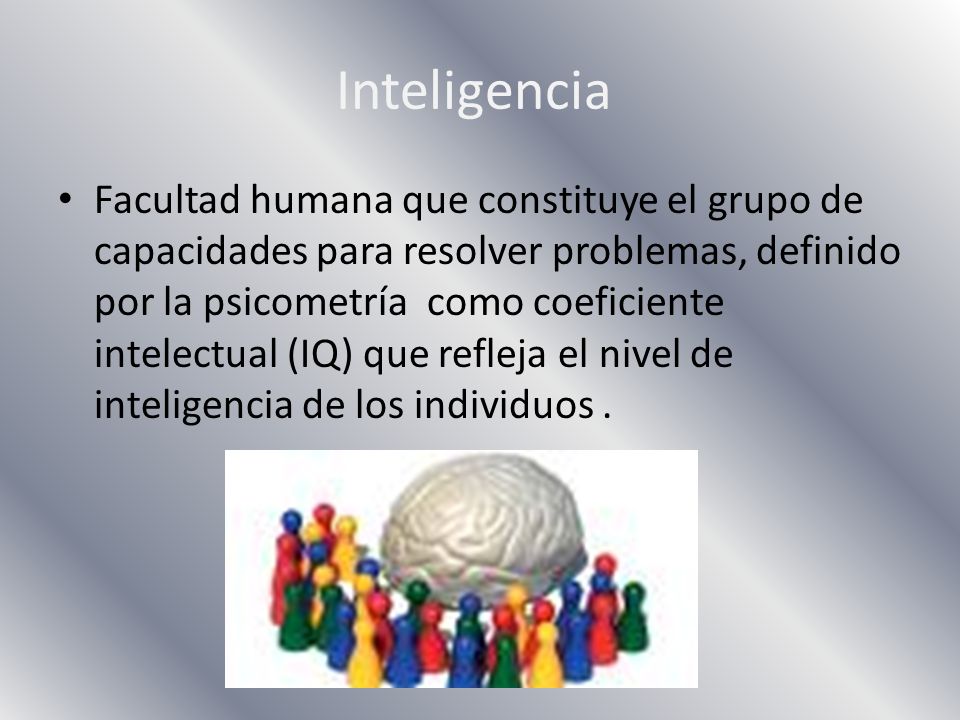 Inteligencia

• Facultad humana que constituye el grupo de capacidades para resolver problemas, definido por la psicometría  como coeficiente intelectual (IQ) que refleja el nivel de inteligencia de los individuos .